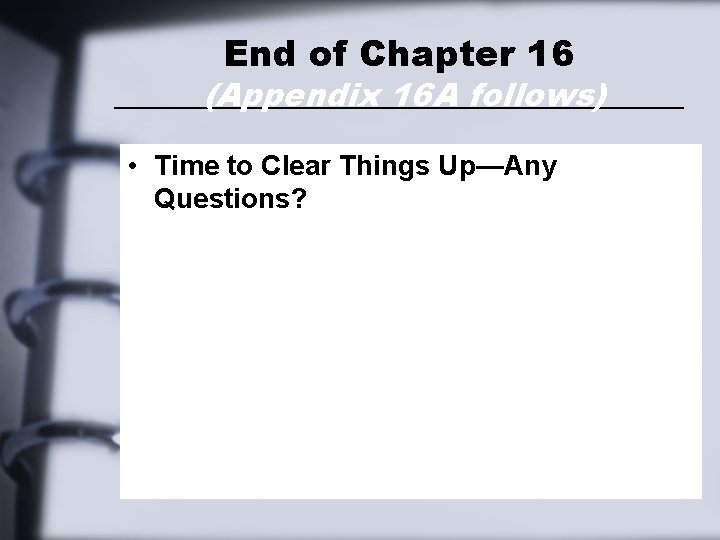 End of Chapter 16
(Appendix 16A follows)

• Time to Clear Things Up—Any Questions?